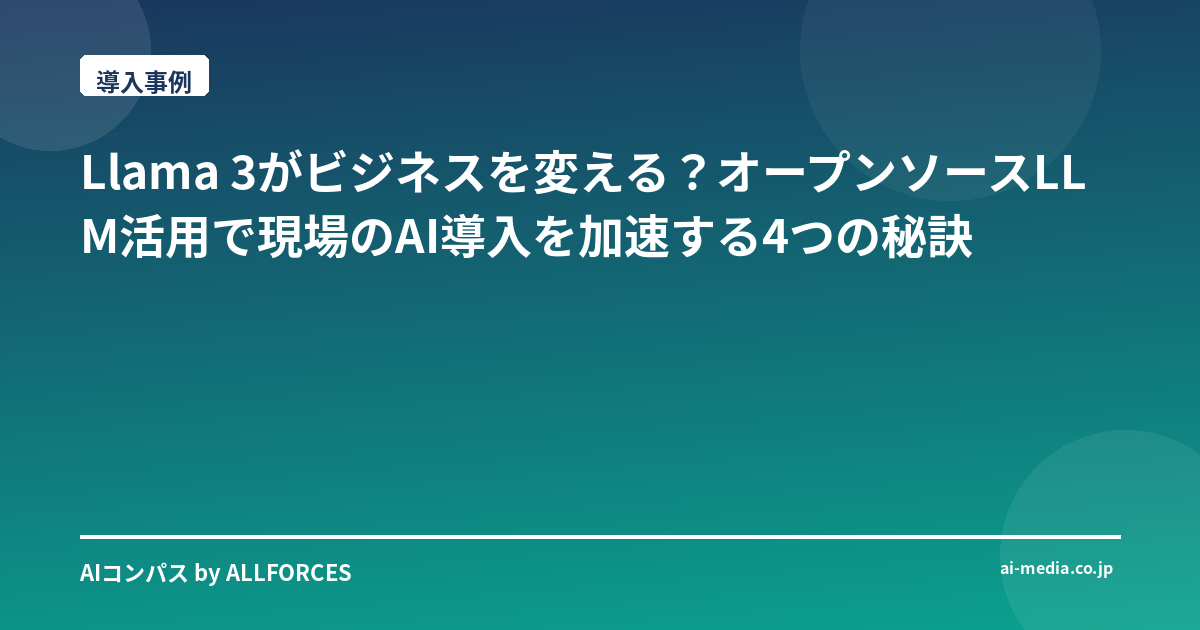 導入事例

Llama 3がビジネスを変える？オープンソースLLM活用で現場のAI導入を加速する4つの秘訣

AIコンパス by ALLFORCES

ai-media.co.jp